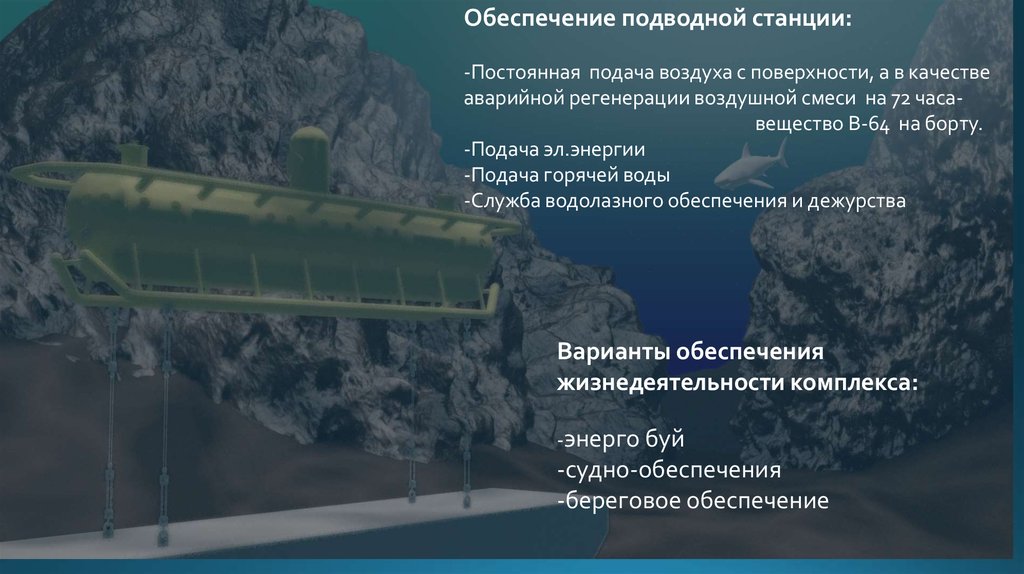 Обеспечение подводной станции:

-Постоянная подача воздуха с поверхности, а в качестве аварийной регенерации воздушной смеси на 72 часа- вещество В-64 на борту.
-Подача эл.энергии
-Подача горячей воды
-Служба водолазного обеспечения и дежурства

Варианты обеспечения жизнедеятельности комплекса:

-энерго буй
-судно-обеспечения
-береговое обеспечение